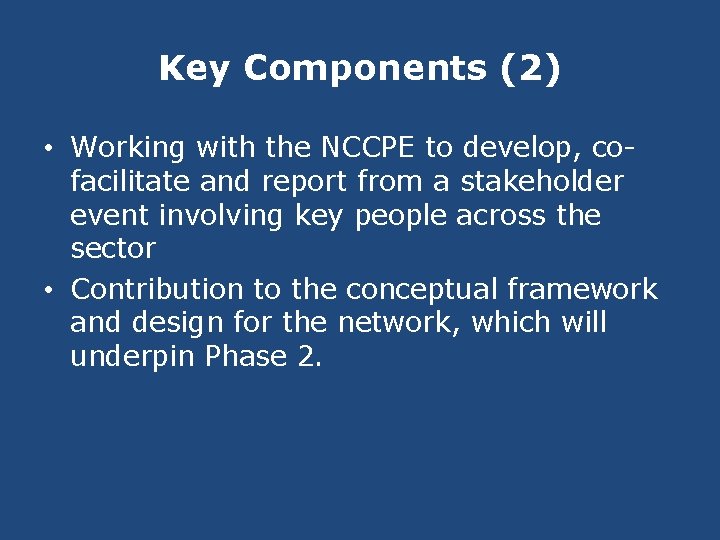 Key Components (2)

• Working with the NCCPE to develop, co-facilitate and report from a stakeholder event involving key people across the sector

• Contribution to the conceptual framework and design for the network, which will underpin Phase 2.